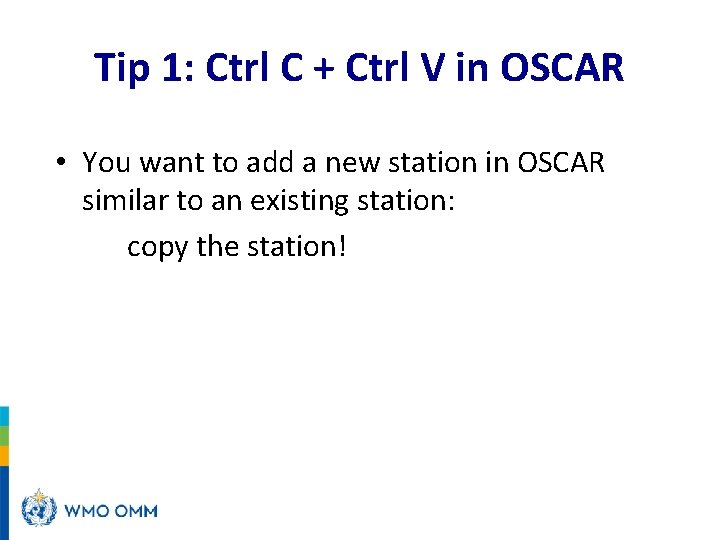 Tip 1: Ctrl C + Ctrl V in OSCAR

• You want to add a new station in OSCAR similar to an existing station:

copy the station!

WMO OMM